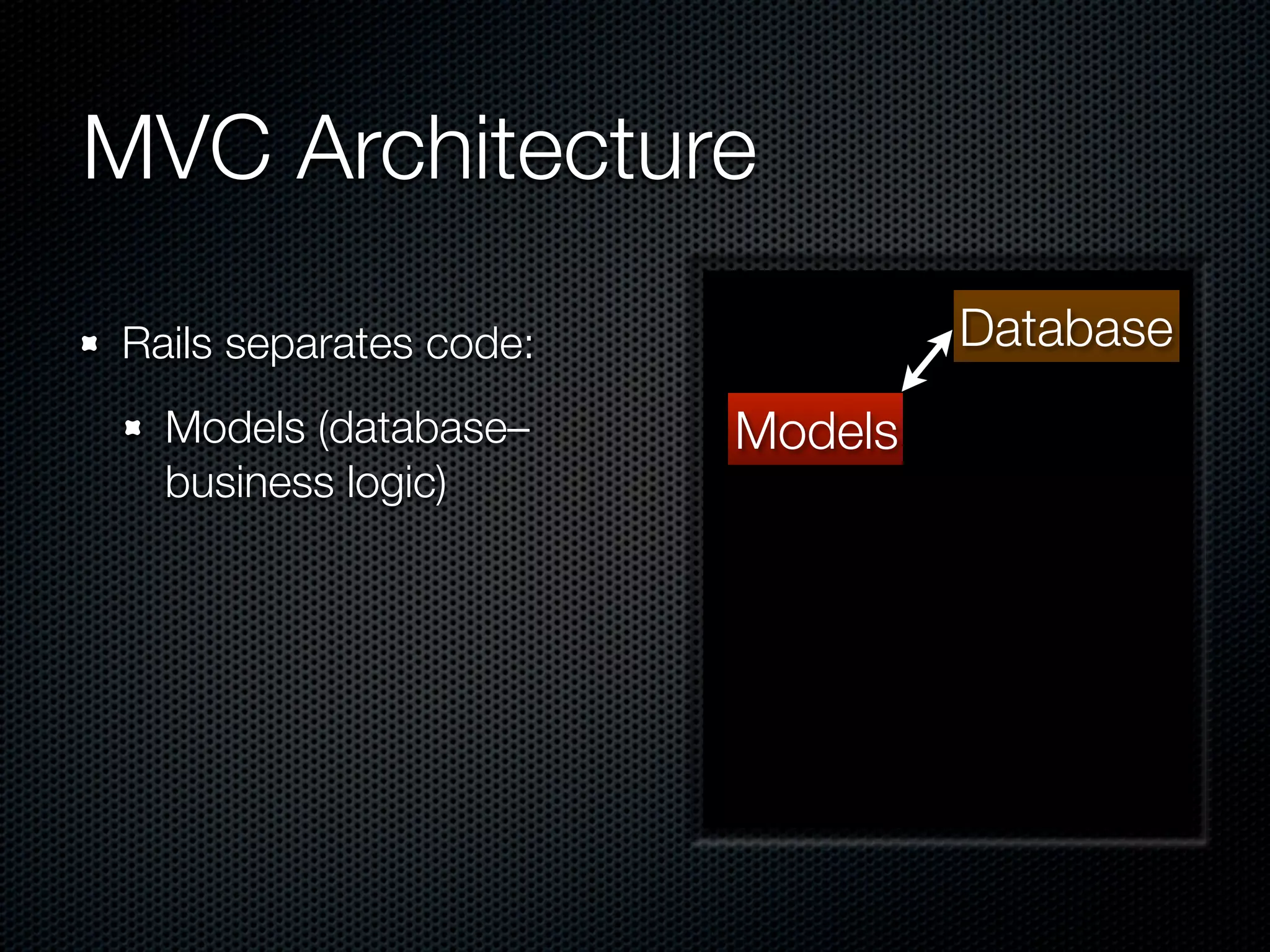 MVC Architecture

Rails separates code:

Models (database–business logic)

Database

Models